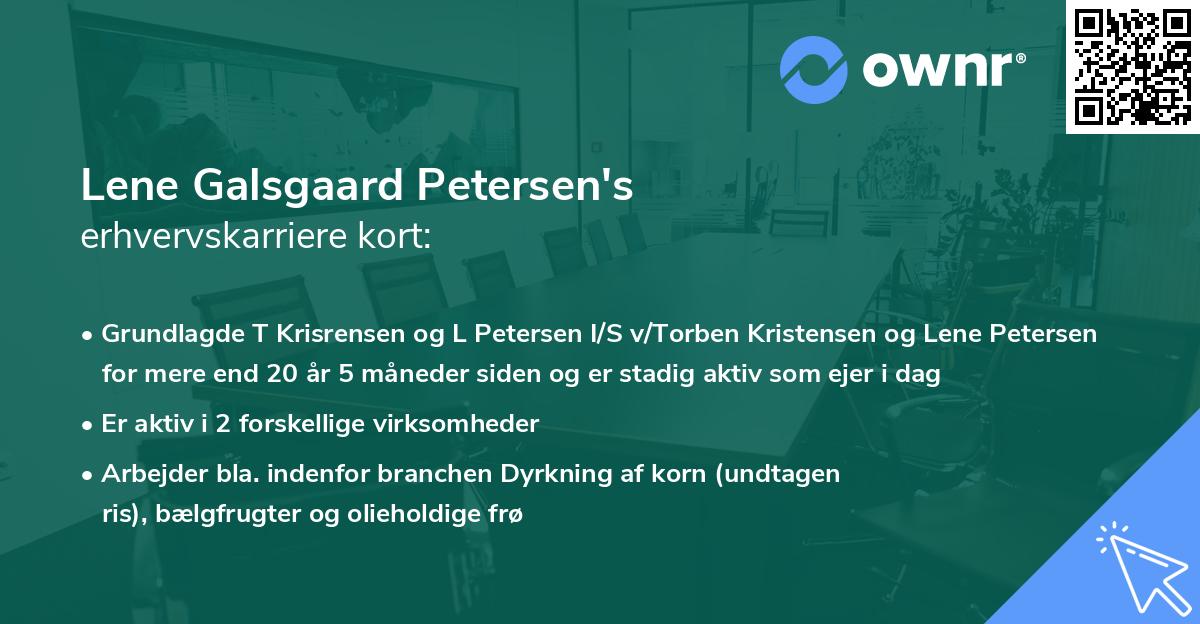 ownr®

Lene Galsgaard Petersen's
erhvervskarriere kort:

• Grundlagde T Krisrensen og L Petersen I/S v/Torben Kristensen og Lene Petersen for mere end 20 år 5 måneder siden og er stadig aktiv som ejer i dag

• Er aktiv i 2 forskellige virksomheder

• Arbejder bla. indenfor branchen Dyrkning af korn (undtagen ris), bælgfrugter og olieholdige frø